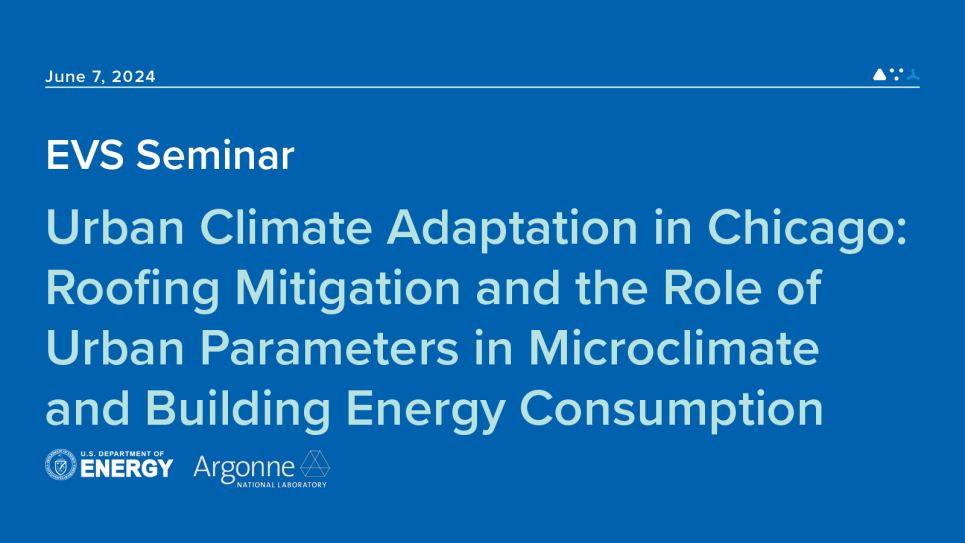 June 7, 2024

EVS Seminar

Urban Climate Adaptation in Chicago: Roofing Mitigation and the Role of Urban Parameters in Microclimate and Building Energy Consumption

U.S. DEPARTMENT OF ENERGY

Argonne NATIONAL LABORATORY